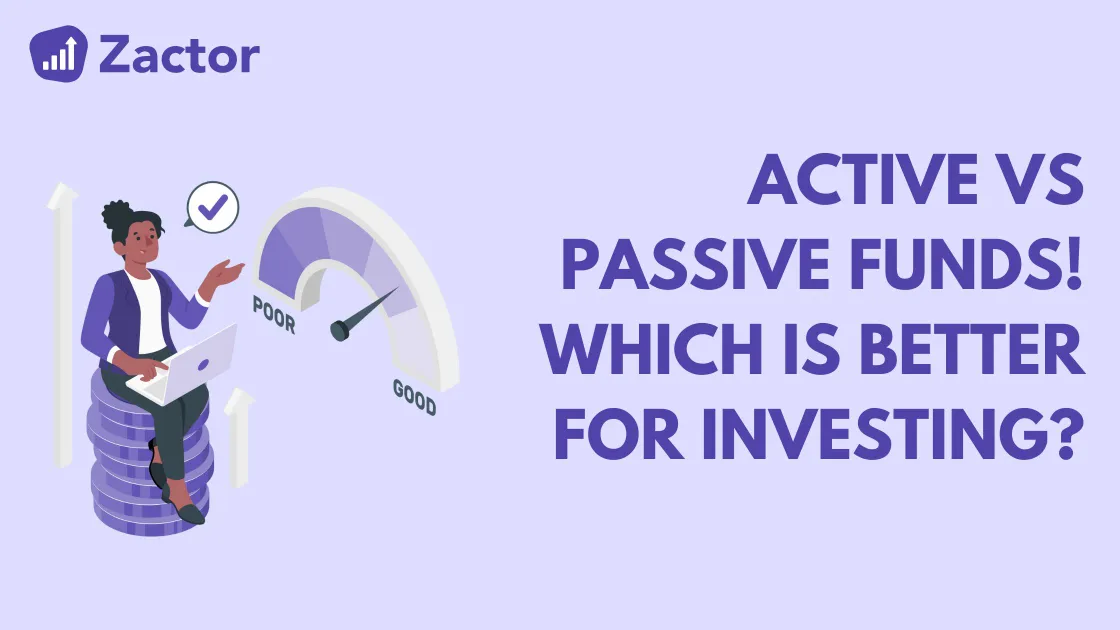 Zactor

POOR

GOOD

ACTIVE VS PASSIVE FUNDS! WHICH IS BETTER FOR INVESTING?